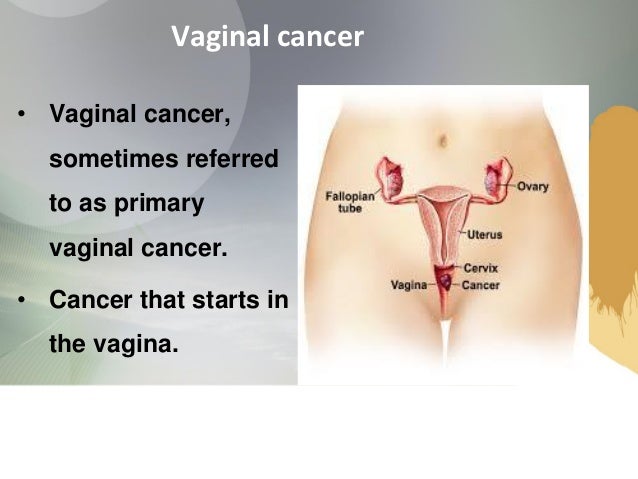 Vaginal cancer

• Vaginal cancer, sometimes referred to as primary vaginal cancer.

• Cancer that starts in the vagina.

Fallopian tube
Ovary
Uterus
Cervix
Vagina
Cancer